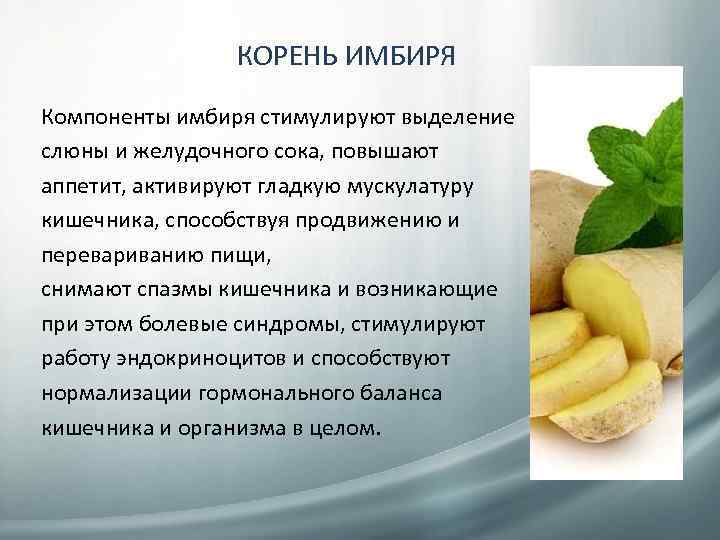 КОРЕНЬ ИМБИРЯ

Компоненты имбиря стимулируют выделение слюны и желудочного сока, повышают аппетит, активируют гладкую мускулатуру кишечника, способствуя продвижению и перевариванию пищи,
снимают спазмы кишечника и возникающие при этом болевые синдромы, стимулируют работу эндокриноцитов и способствуют нормализации гормонального баланса кишечника и организма в целом.